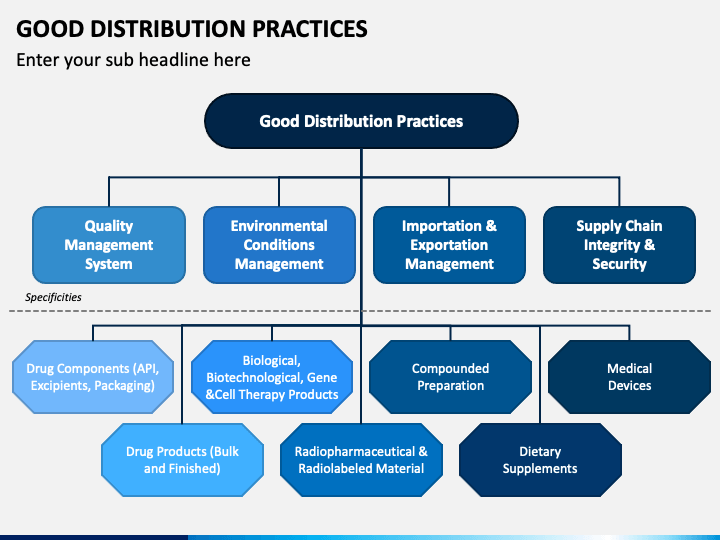 GOOD DISTRIBUTION PRACTICES

Enter your sub headline here

Good Distribution Practices

Quality Management System

Environmental Conditions Management

Importation & Exportation Management

Supply Chain Integrity & Security

Specificities

Drug Components (API, Excipients, Packaging)

Biological, Biotechnological, Gene &Cell Therapy Products

Compounded Preparation

Medical Devices

Drug Products (Bulk and Finished)

Radiopharmaceutical & Radiolabeled Material

Dietary Supplements